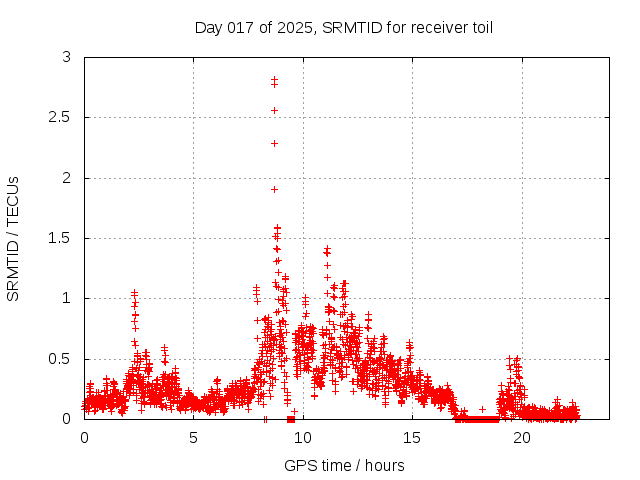 Day 017 of 2025, SRMTID for receiver toil

SRMTID / TECUs

3
2.5
2
1.5
1
0.5
0

0
5
10
15
20

GPS time / hours